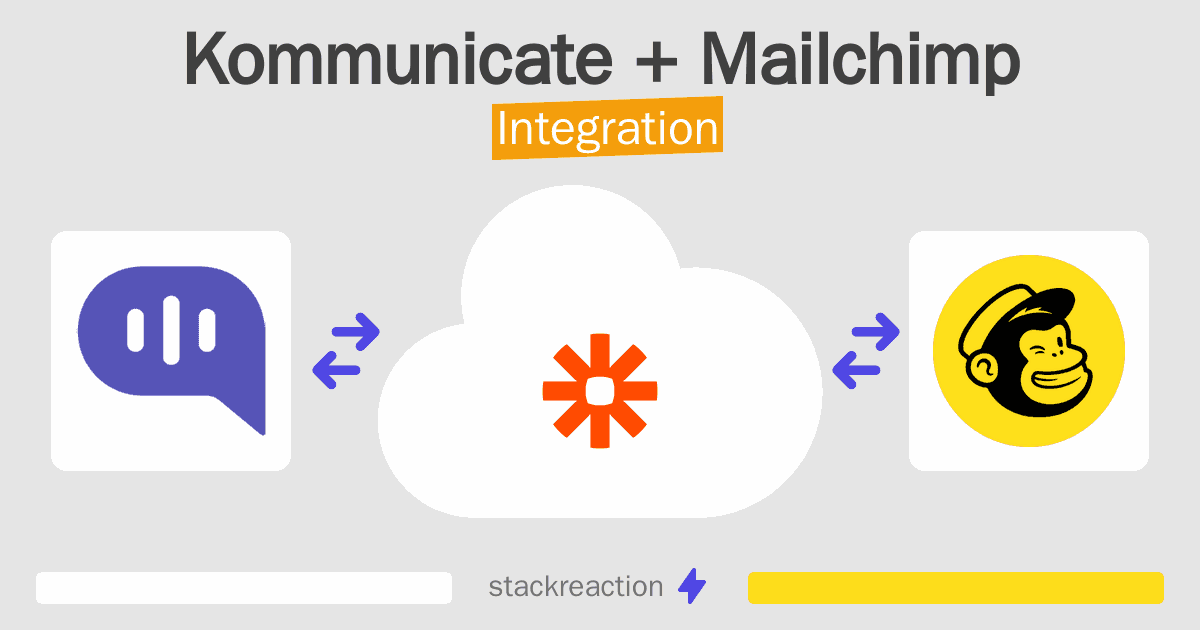 Kommunicate + Mailchimp
Integration

stackreaction